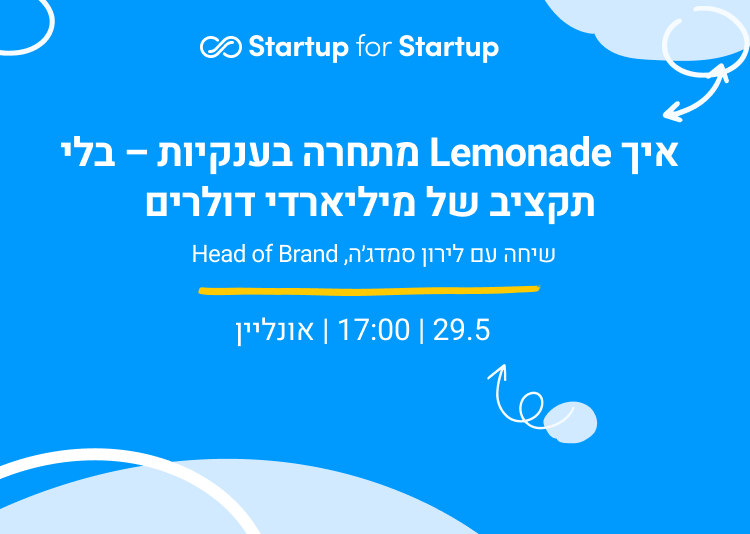 Startup for Startup

איך Lemonade מתחרה בענקיות – בלי תקציב של מיליארדי דולרים

שיחה עם לירון סמדג'ה, Head of Brand

29.5 | 17:00 | אונליין